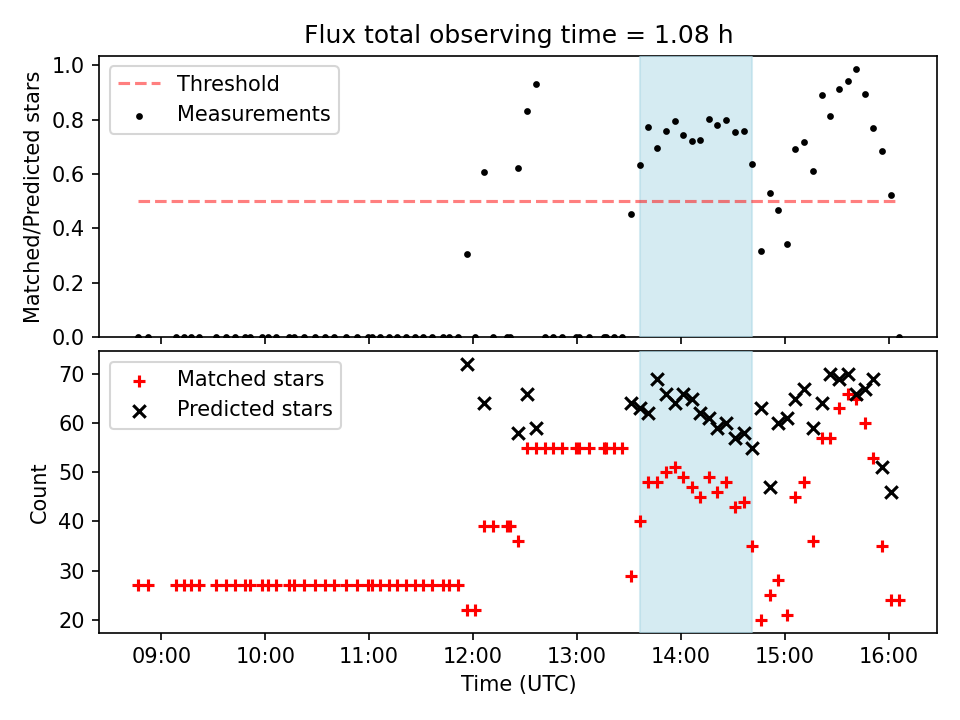 Flux total observing time = 1.08 h

Matched/Predicted stars

1.0
0.8
0.6
0.4
0.2
0.0

Threshold
Measurements

Count

70
60
50
40
30
20

Matched stars
Predicted stars

09:00
10:00
11:00
12:00
13:00
14:00
15:00
16:00

Time (UTC)